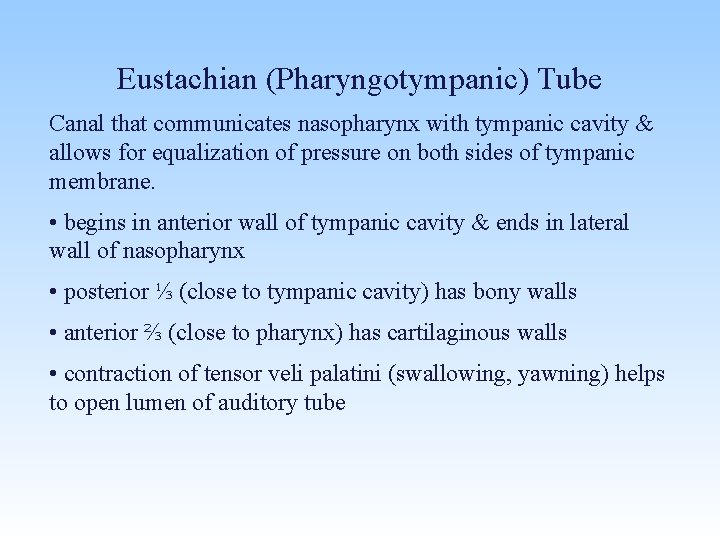 Eustachian (Pharyngotympanic) Tube

Canal that communicates nasopharynx with tympanic cavity & allows for equalization of pressure on both sides of tympanic membrane.

• begins in anterior wall of tympanic cavity & ends in lateral wall of nasopharynx

• posterior ⅓ (close to tympanic cavity) has bony walls

• anterior ⅔ (close to pharynx) has cartilaginous walls

• contraction of tensor veli palatini (swallowing, yawning) helps to open lumen of auditory tube